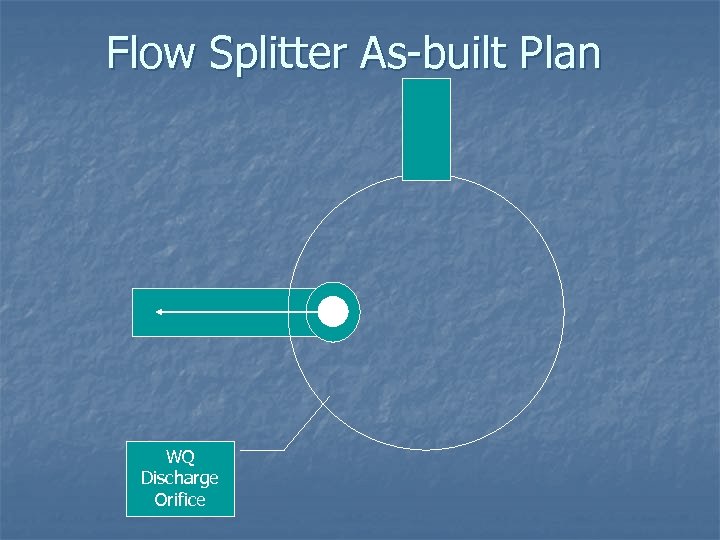 Flow Splitter As-built Plan

WQ Discharge Orifice